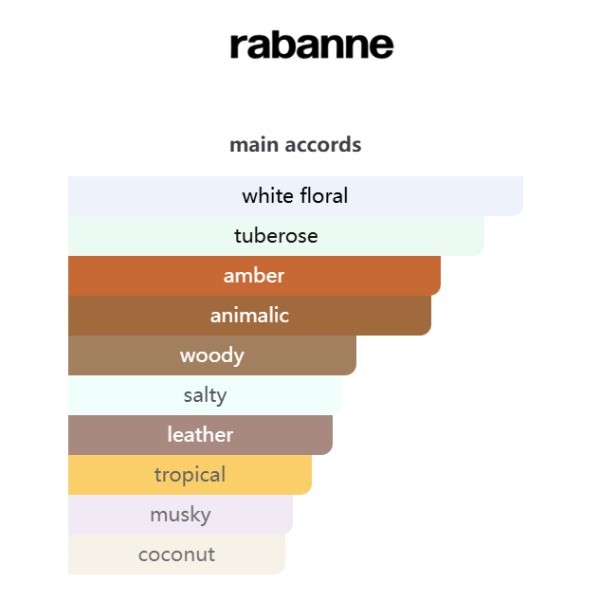 rabanne

main accords

white floral
tuberose
amber
animalic
woody
salty
leather
tropical
musky
coconut